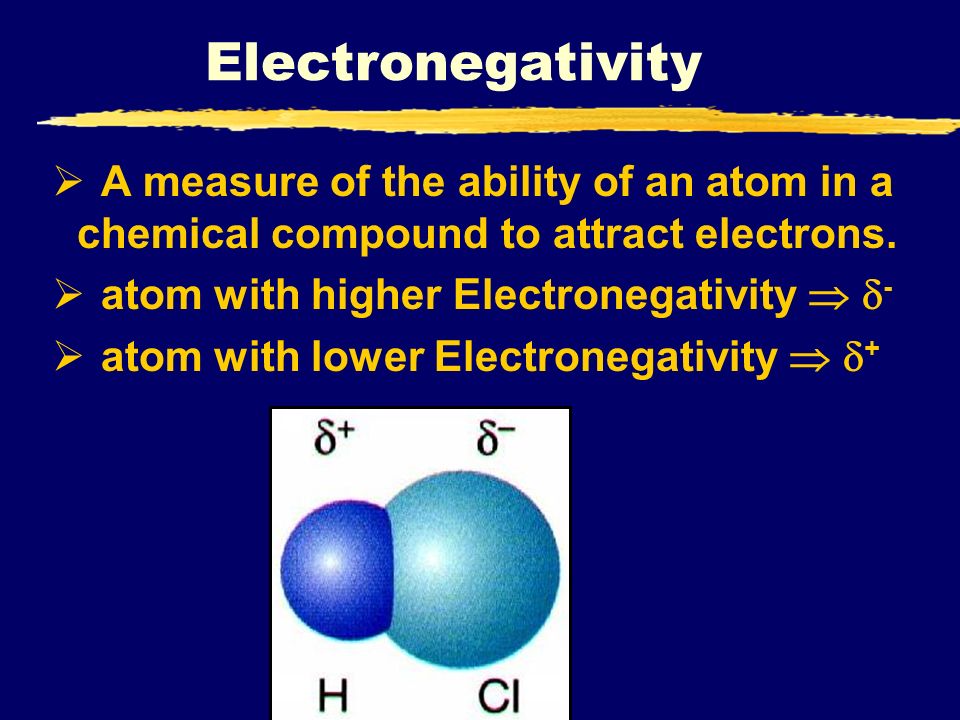 Electronegativity

➢ A measure of the ability of an atom in a chemical compound to attract electrons.

➢ atom with higher Electronegativity $\Rightarrow \delta^-$

➢ atom with lower Electronegativity $\Rightarrow \delta^+$

$\delta^+$ $\delta^-$

H Cl